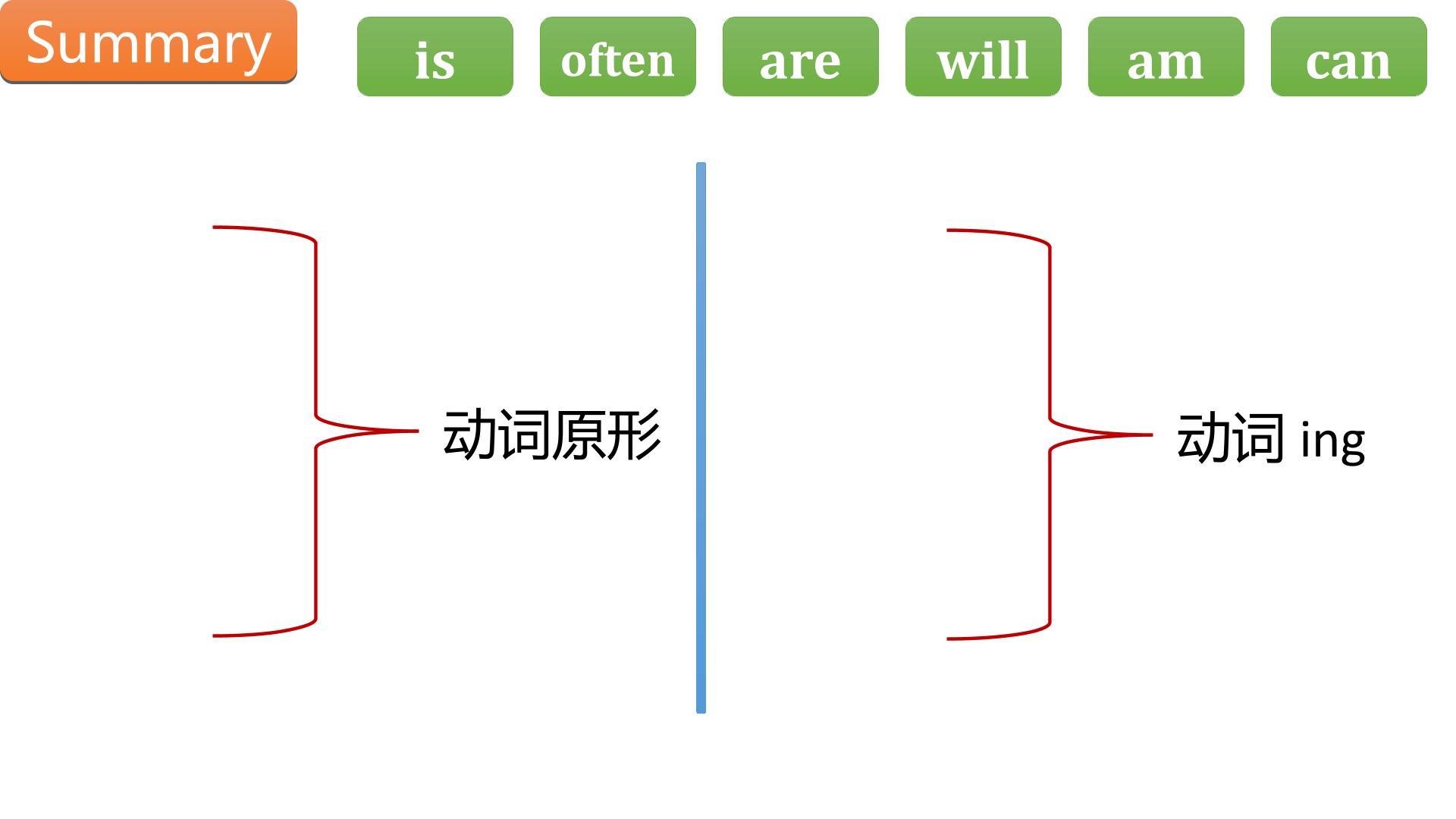 Summary

is

often

are

will

am

can

动词原形

动词ing